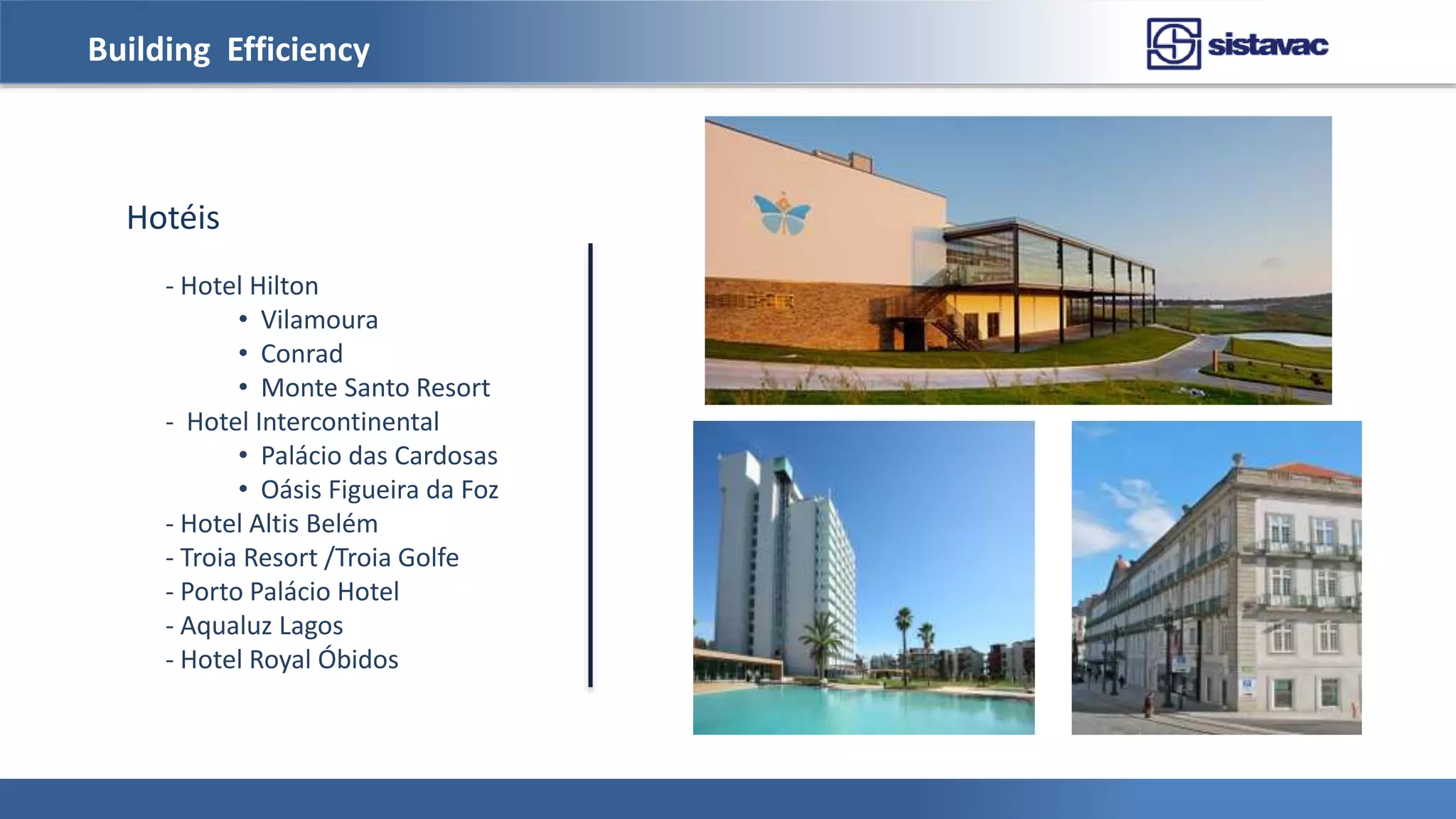 Building Efficiency

sistavac

Hotéis

- Hotel Hilton
  • Vilamoura
  • Conrad
  • Monte Santo Resort
- Hotel Intercontinental
  • Palácio das Cardosas
  • Oásis Figueira da Foz
- Hotel Altis Belém
- Troia Resort /Troia Golfe
- Porto Palácio Hotel
- Aqualuz Lagos
- Hotel Royal Óbidos